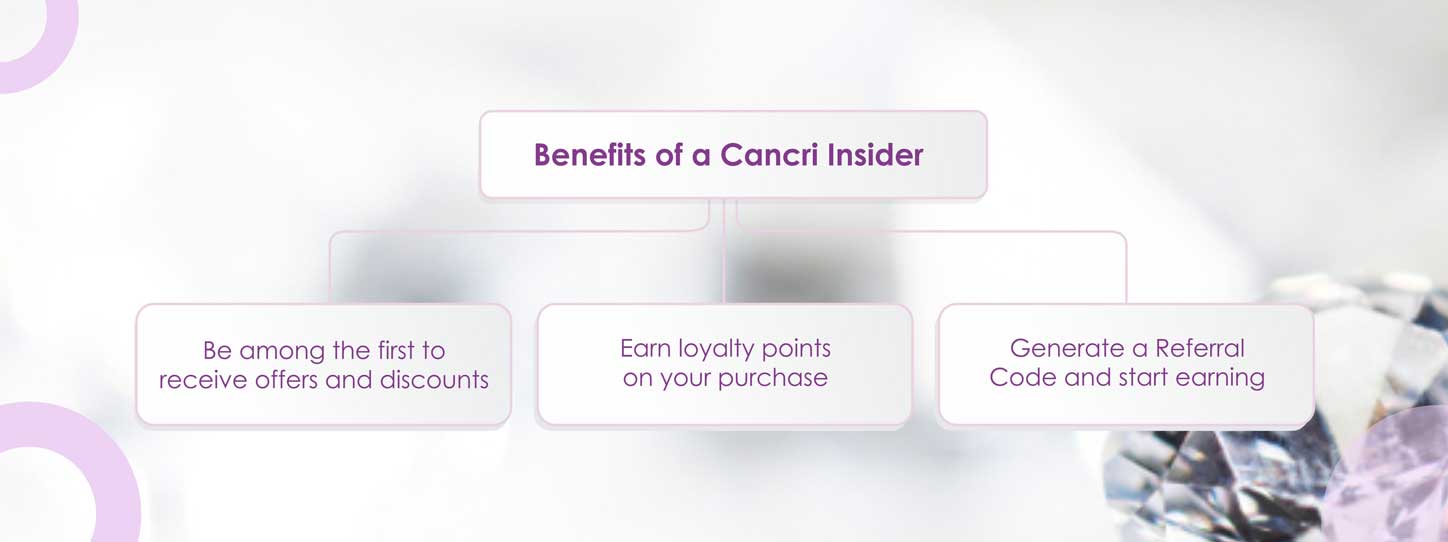 Benefits of a Cancri Insider

Be among the first to receive offers and discounts

Earn loyalty points on your purchase

Generate a Referral Code and start earning